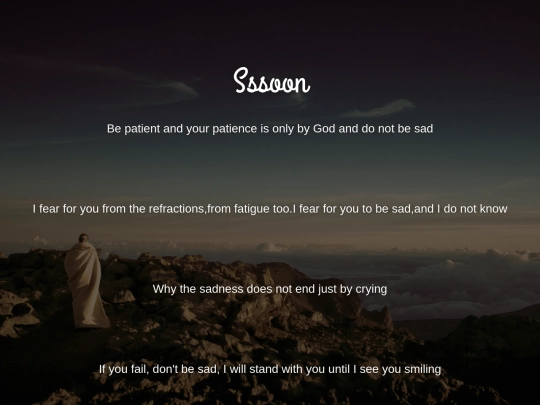 Sssoon

Be patient and your patience is only by God and do not be sad

I fear for you from the refractions,from fatigue too.I fear for you to be sad,and I do not know

Why the sadness does not end just by crying

If you fail, don't be sad, I will stand with you until I see you smiling